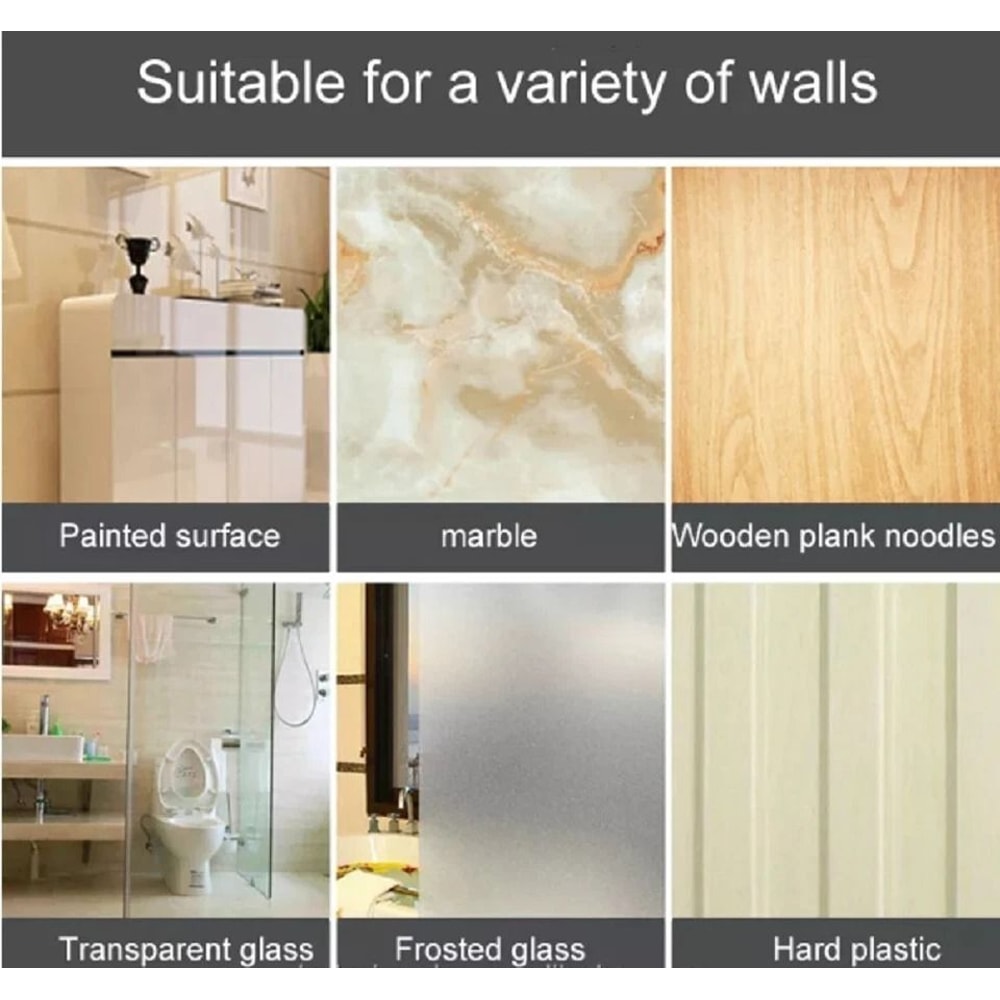 Suitable for a variety of walls

Painted surface

marble

Wooden plank noodles

Transparent glass

Frosted glass

Hard plastic